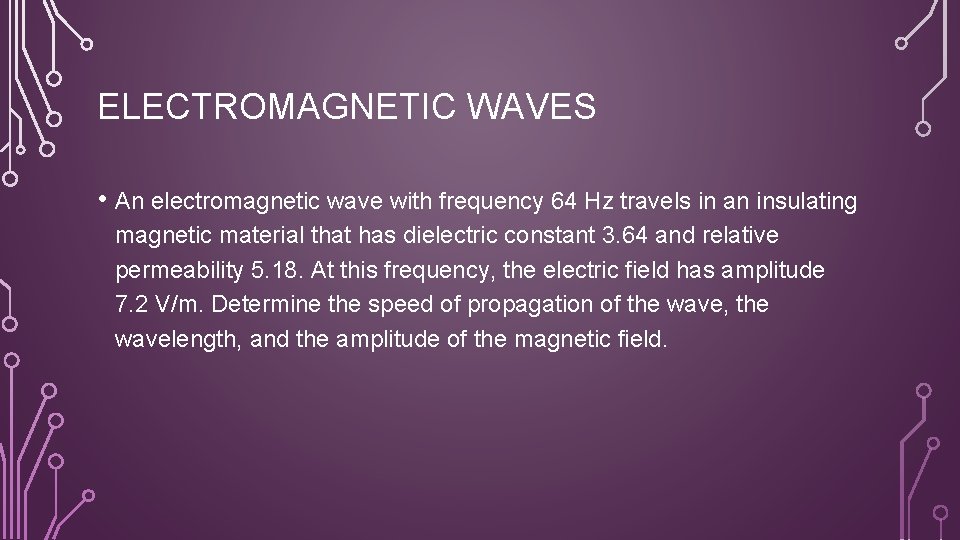 ELECTROMAGNETIC WAVES

• An electromagnetic wave with frequency 64 Hz travels in an insulating magnetic material that has dielectric constant 3.64 and relative permeability 5.18. At this frequency, the electric field has amplitude 7.2 V/m. Determine the speed of propagation of the wave, the wavelength, and the amplitude of the magnetic field.